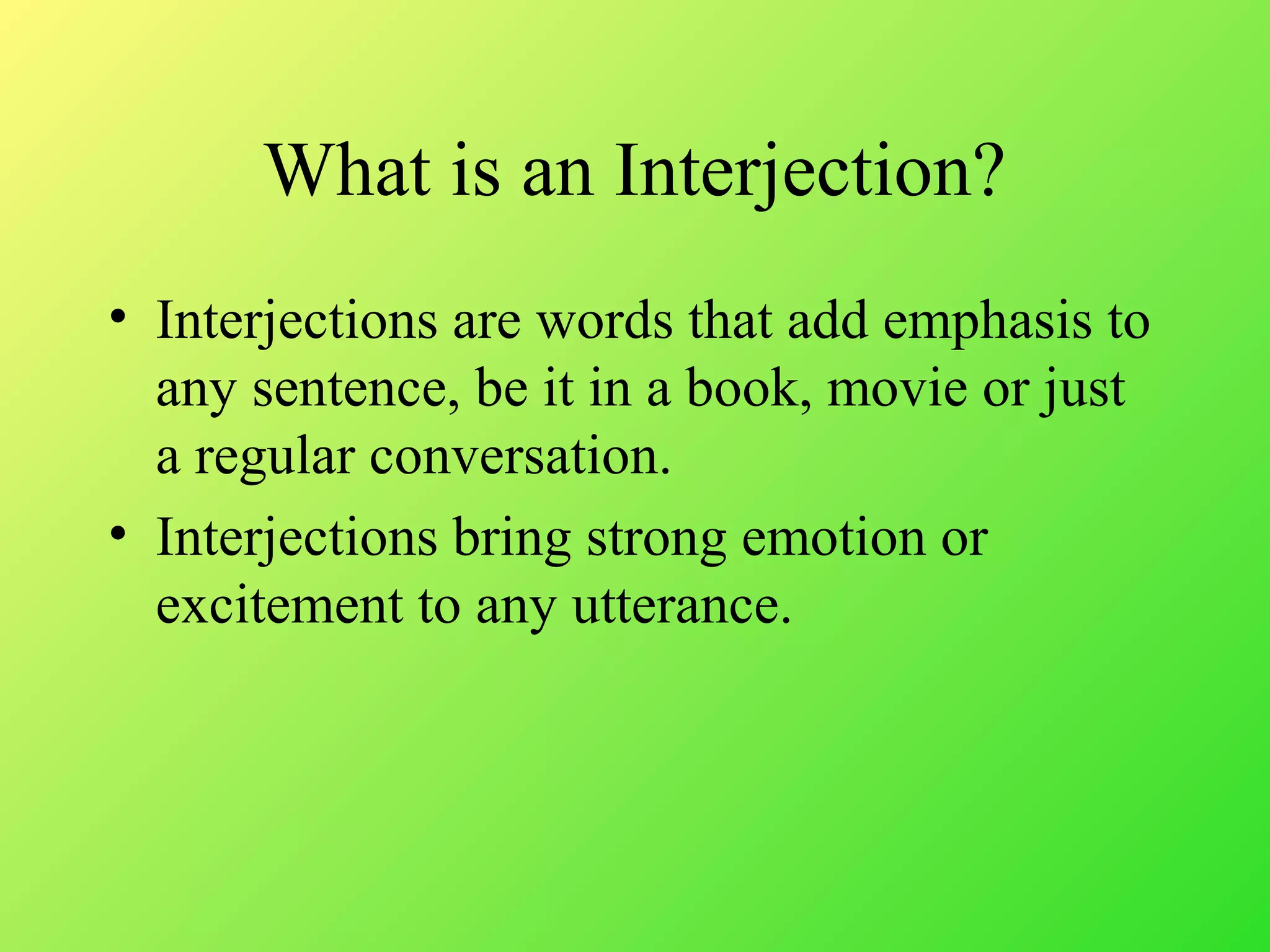 What is an Interjection?

• Interjections are words that add emphasis to any sentence, be it in a book, movie or just a regular conversation.

• Interjections bring strong emotion or excitement to any utterance.